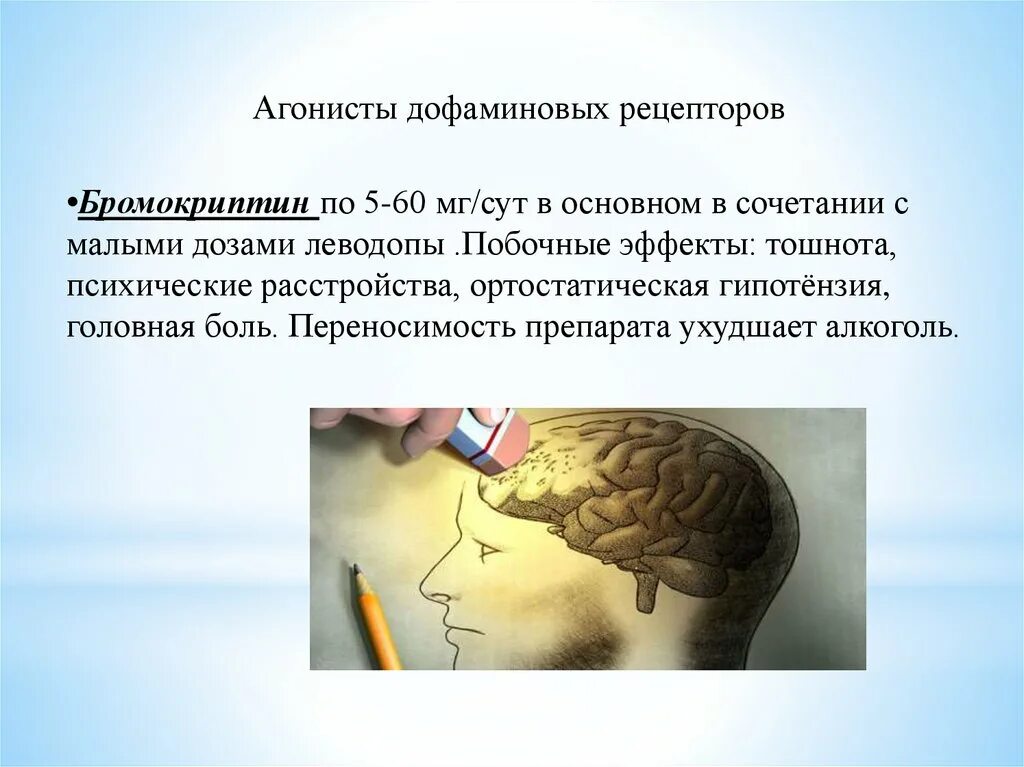 Агонисты дофаминовых рецепторов

•Бромокриптин по 5-60 мг/сут в основном в сочетании с малыми дозами леводопы .Побочные эффекты: тошнота, психические расстройства, ортостатическая гипотёнзия, головная боль. Переносимость препарата ухудшает алкоголь.